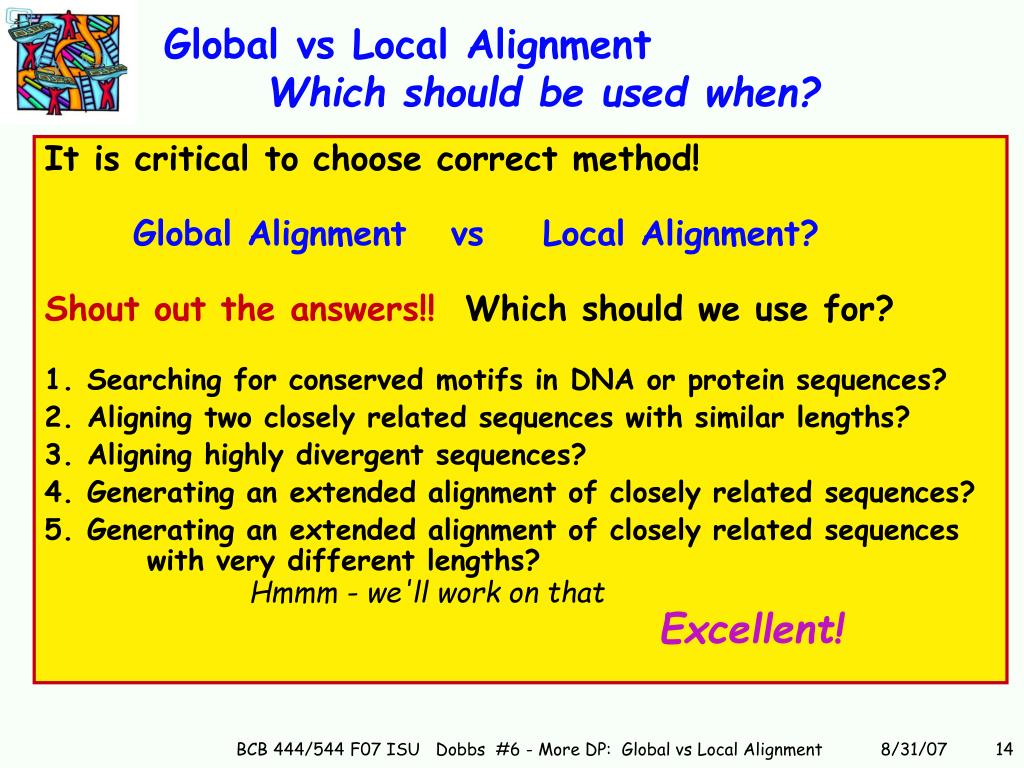 Global vs Local Alignment
Which should be used when?

It is critical to choose correct method!

Global Alignment vs Local Alignment?

Shout out the answers!! Which should we use for?

1. Searching for conserved motifs in DNA or protein sequences?
2. Aligning two closely related sequences with similar lengths?
3. Aligning highly divergent sequences?
4. Generating an extended alignment of closely related sequences?
5. Generating an extended alignment of closely related sequences with very different lengths?
Hmmm - we'll work on that

Excellent!

BCB 444/544 F07 ISU Dobbs #6 - More DP: Global vs Local Alignment 8/31/07 14